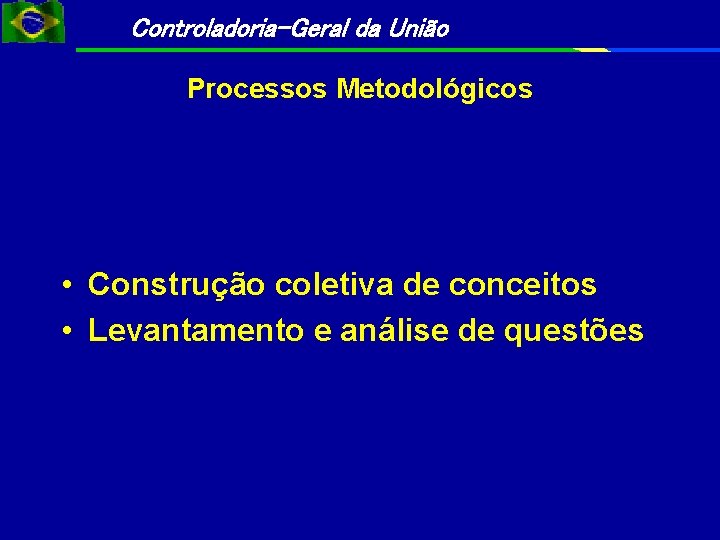 Controladoria-Geral da União

Processos Metodológicos

• Construção coletiva de conceitos
• Levantamento e análise de questões